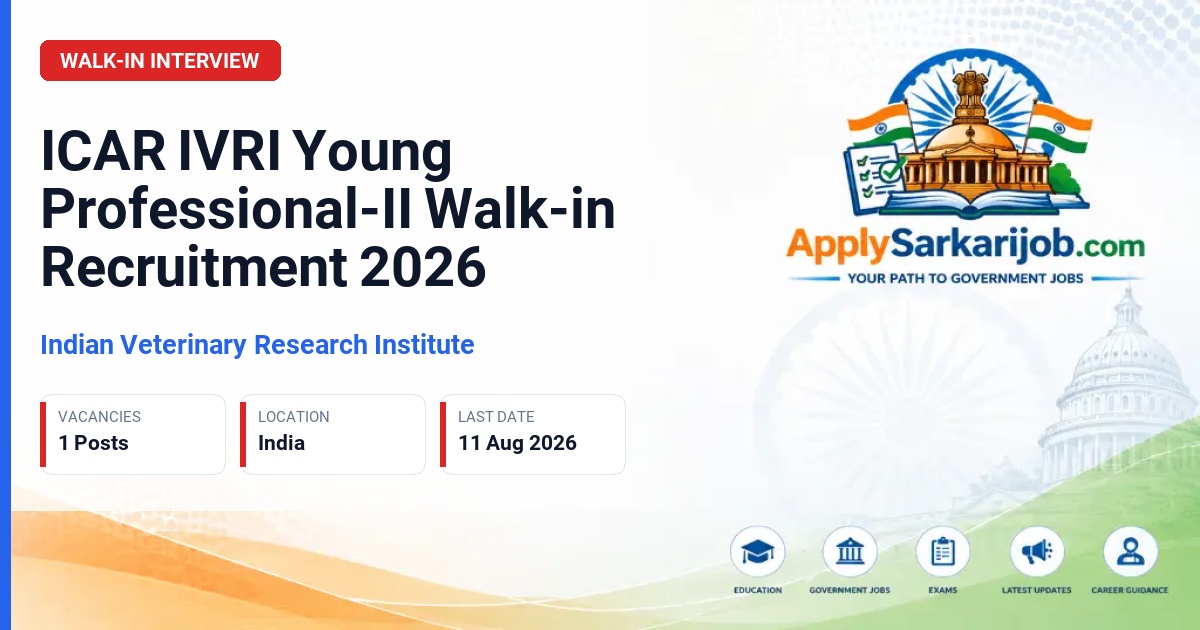 WALK-IN INTERVIEW

ICAR IVRI Young Professional-II Walk-in Recruitment 2026

Indian Veterinary Research Institute

VACANCIES
1 Posts

LOCATION
India

LAST DATE
11 Aug 2026

ApplySarkarijob.com
YOUR PATH TO GOVERNMENT JOBS

EDUCATION
GOVERNMENT JOBS
EXAMS
LATEST UPDATES
CAREER GUIDANCE